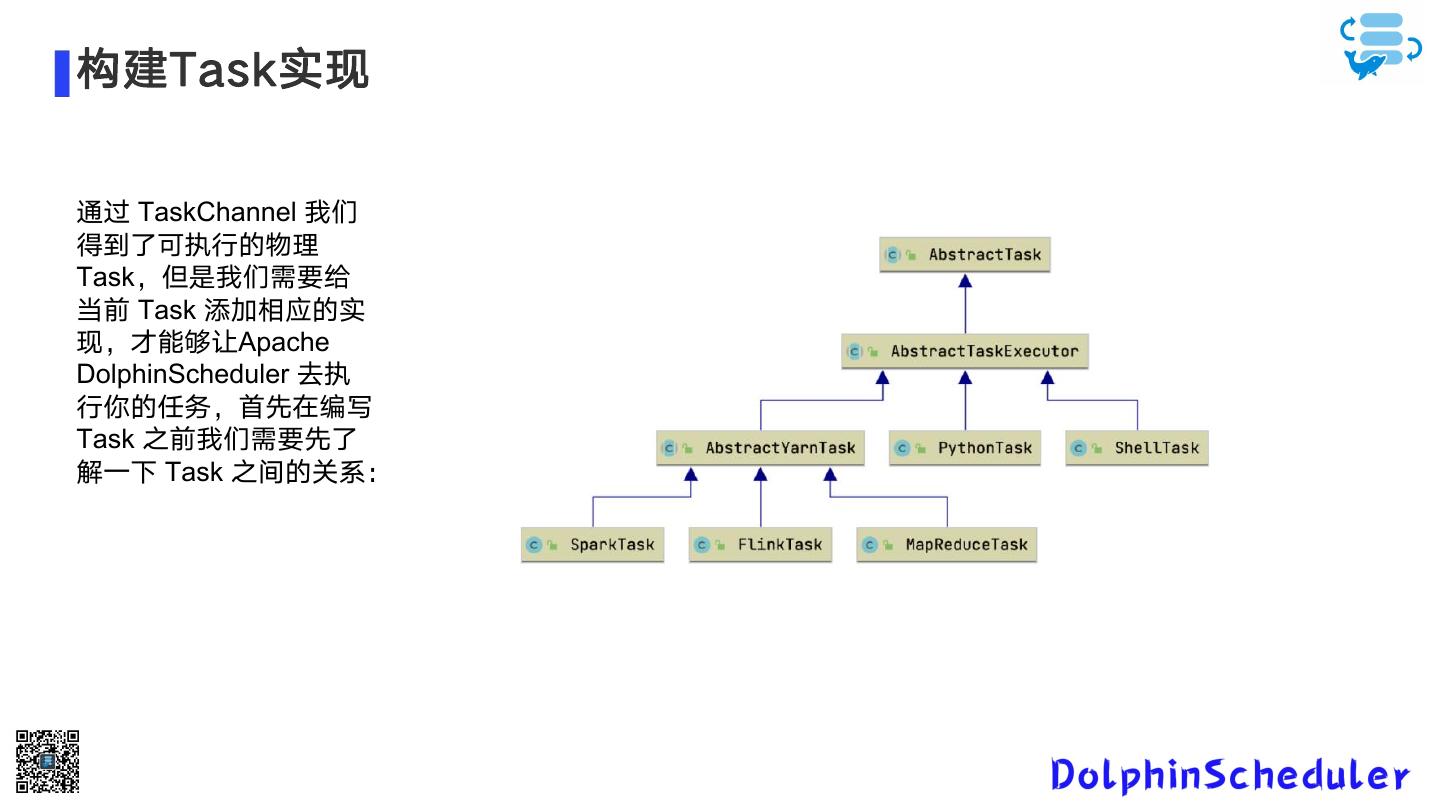 构建Task实现

通过 TaskChannel 我们得到了可执行的物理 Task，但是我们需要给当前 Task 添加相应的实现，才能够让Apache DolphinScheduler 去执行你的任务，首先在编写 Task 之前我们需要先了解一下 Task 之间的关系：

AbstractTask

AbstractTaskExecutor

AbstractYarnTask

PythonTask

ShellTask

SparkTask

FlinkTask

MapReduceTask

DolphinScheduler